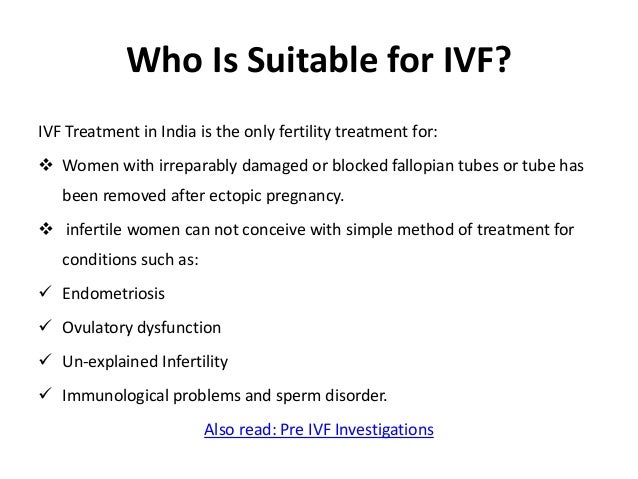 Who Is Suitable for IVF?

IVF Treatment in India is the only fertility treatment for:

❖ Women with irreparably damaged or blocked fallopian tubes or tube has been removed after ectopic pregnancy.

❖ infertile women can not conceive with simple method of treatment for conditions such as:

✓ Endometriosis

✓ Ovulatory dysfunction

✓ Un-explained Infertility

✓ Immunological problems and sperm disorder.

Also read: Pre IVF Investigations